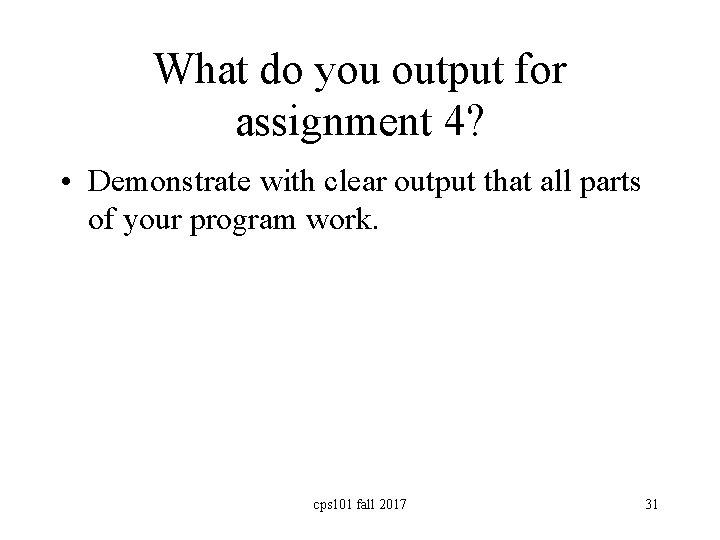 What do you output for assignment 4?

• Demonstrate with clear output that all parts of your program work.

cps101 fall 2017

31